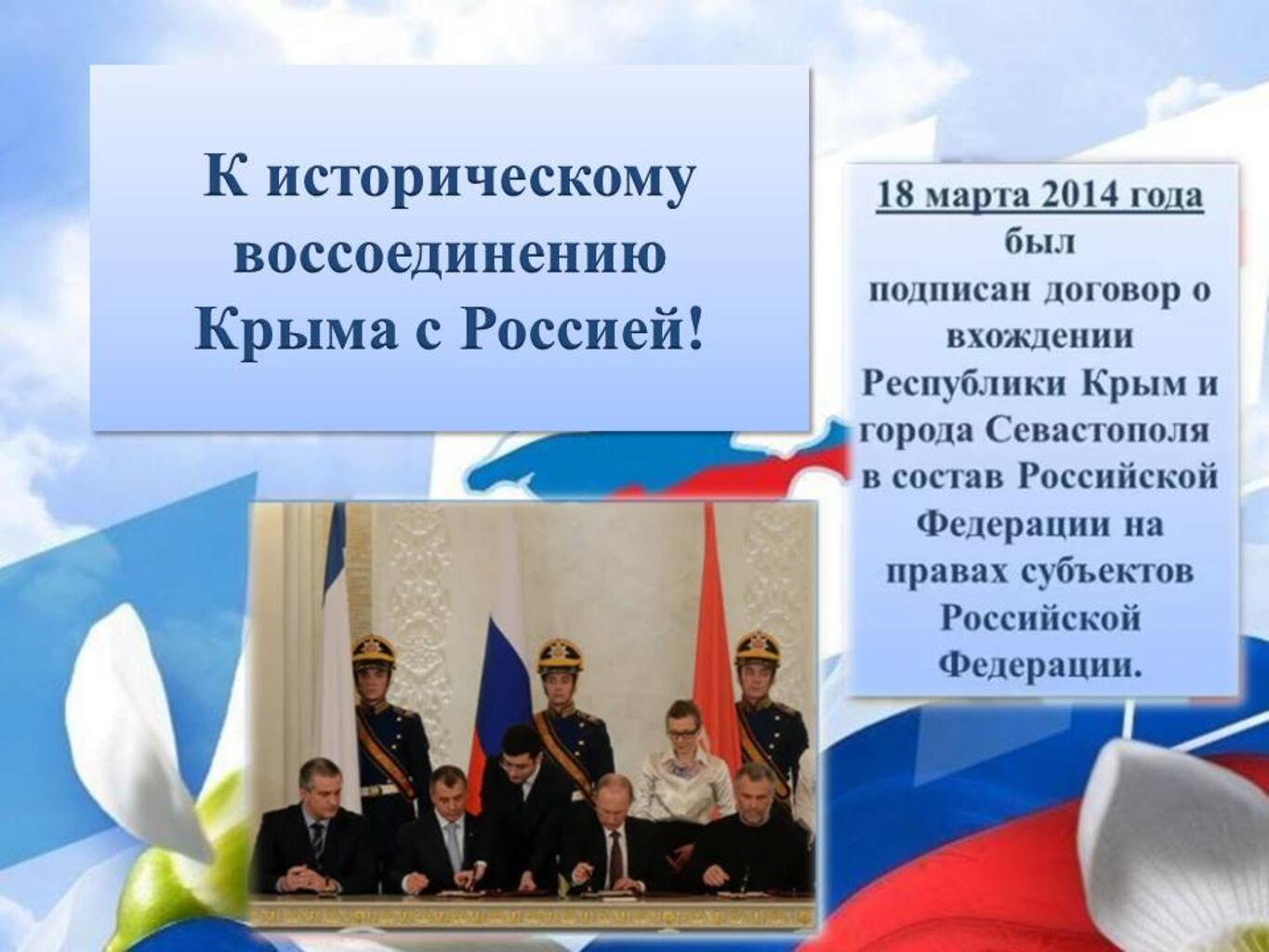 К историческому воссоединению Крыма с Россией!

18 марта 2014 года был подписан договор о вхождении Республики Крым и города Севастополя в состав Российской Федерации на правах субъектов Российской Федерации.